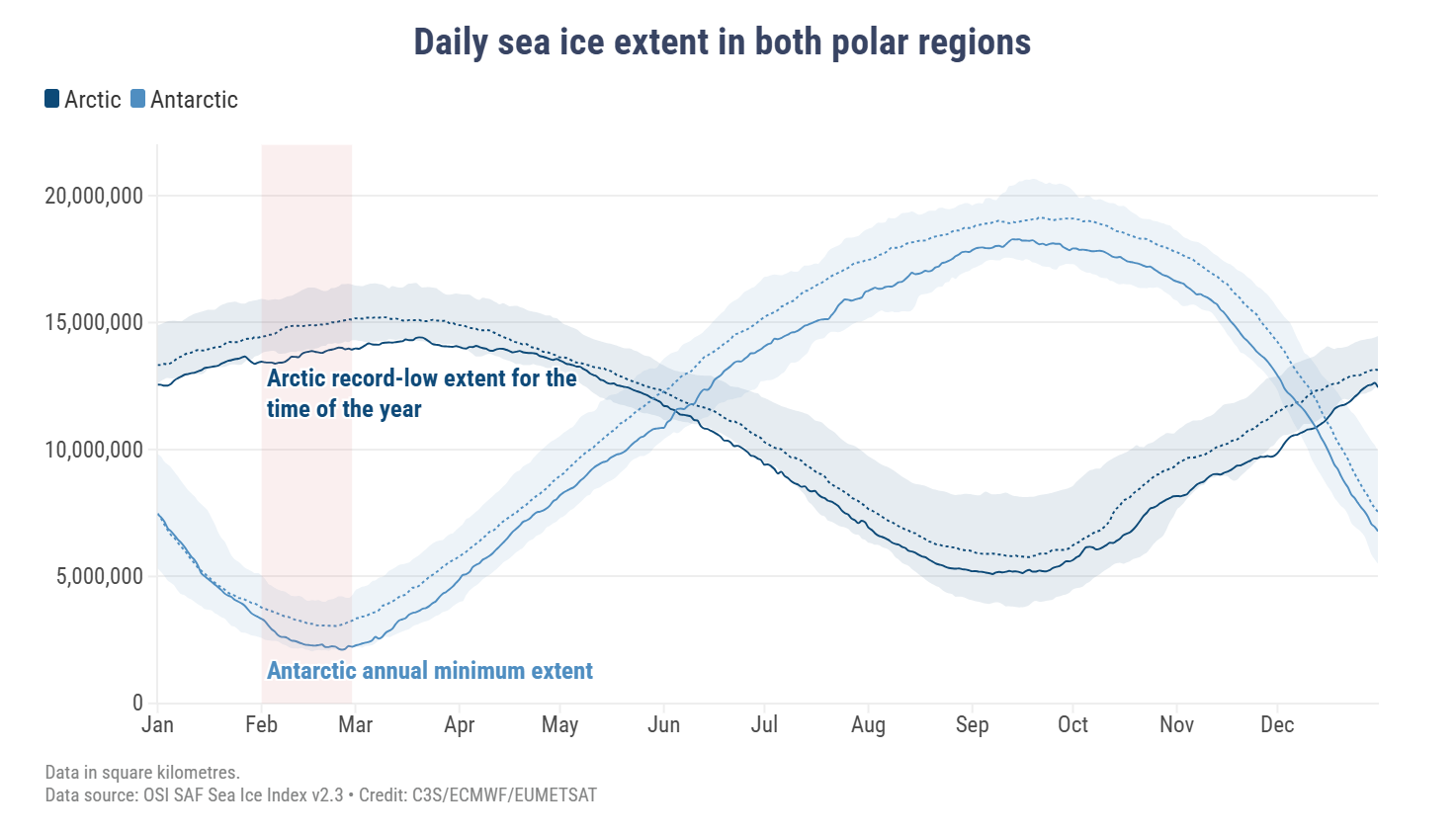 Daily sea ice extent in both polar regions

Arctic Antarctic

20,000,000
15,000,000
10,000,000
5,000,000
0

Arctic record-low extent for the time of the year

Antarctic annual minimum extent

Jan Feb Mar Apr May Jun Jul Aug Sep Oct Nov Dec

Data in square kilometres.
Data source: OSI SAF Sea Ice Index v2.3 • Credit: C3S/ECMWF/EUMETSAT